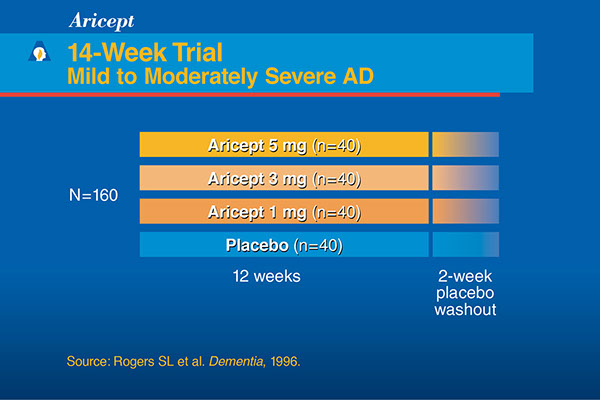 Aricept

14-Week Trial
Mild to Moderately Severe AD

N=160

Aricept 5 mg (n=40)

Aricept 3 mg (n=40)

Aricept 1 mg (n=40)

Placebo (n=40)

12 weeks

2-week placebo washout

Source: Rogers SL et al. Dementia, 1996.